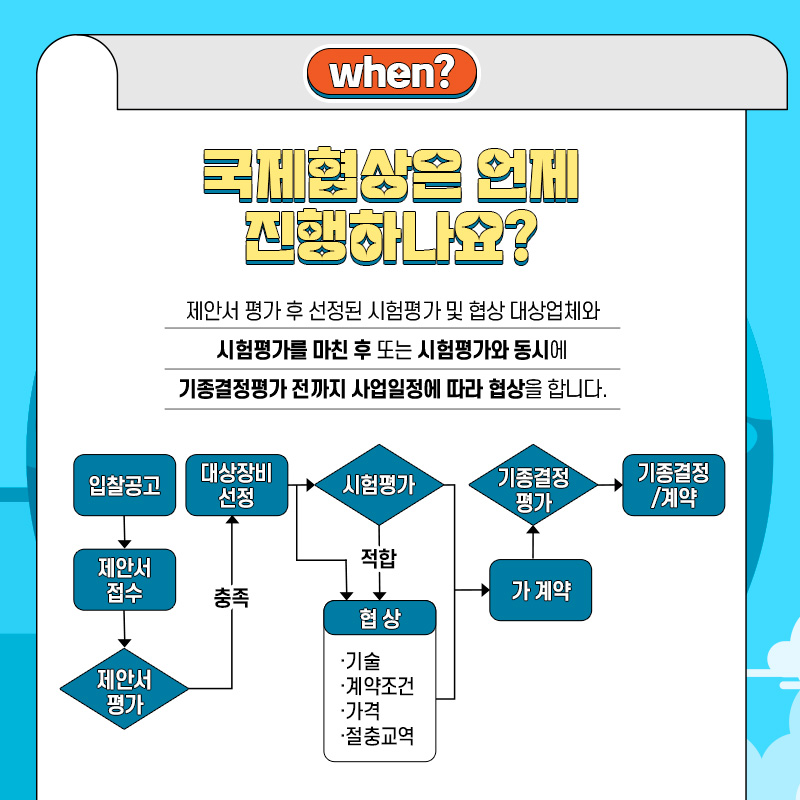 when?

국제협상은 언제 진행하나요?

제안서 평가 후 선정된 시험평가 및 협상 대상업체와

시험평가를 마친 후 또는 시험평가와 동시에

기종결정평가 전까지 사업일정에 따라 협상을 합니다.

입찰공고

제안서 접수

제안서 평가

충족

대상장비 선정

시험평가

적합

협 상

·기술
·계약조건
·가격
·절충교역

가 계약

기종결정 평가

기종결정 /계약